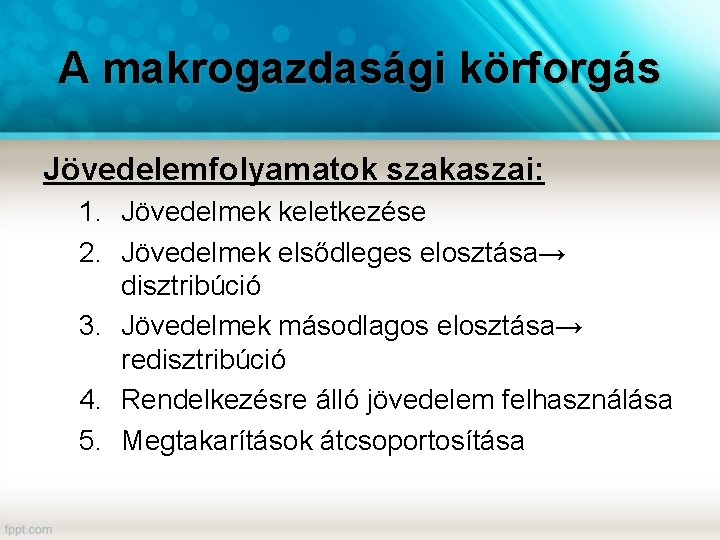 A makrogazdasági körforgás

Jövedelemfolyamatok szakaszai:

1. Jövedelmek keletkezése
2. Jövedelmek elsődleges elosztása→ disztribúció
3. Jövedelmek másodlagos elosztása→ redisztribúció
4. Rendelkezésre álló jövedelem felhasználása
5. Megtakarítások átcsoportosítása

fppt.com